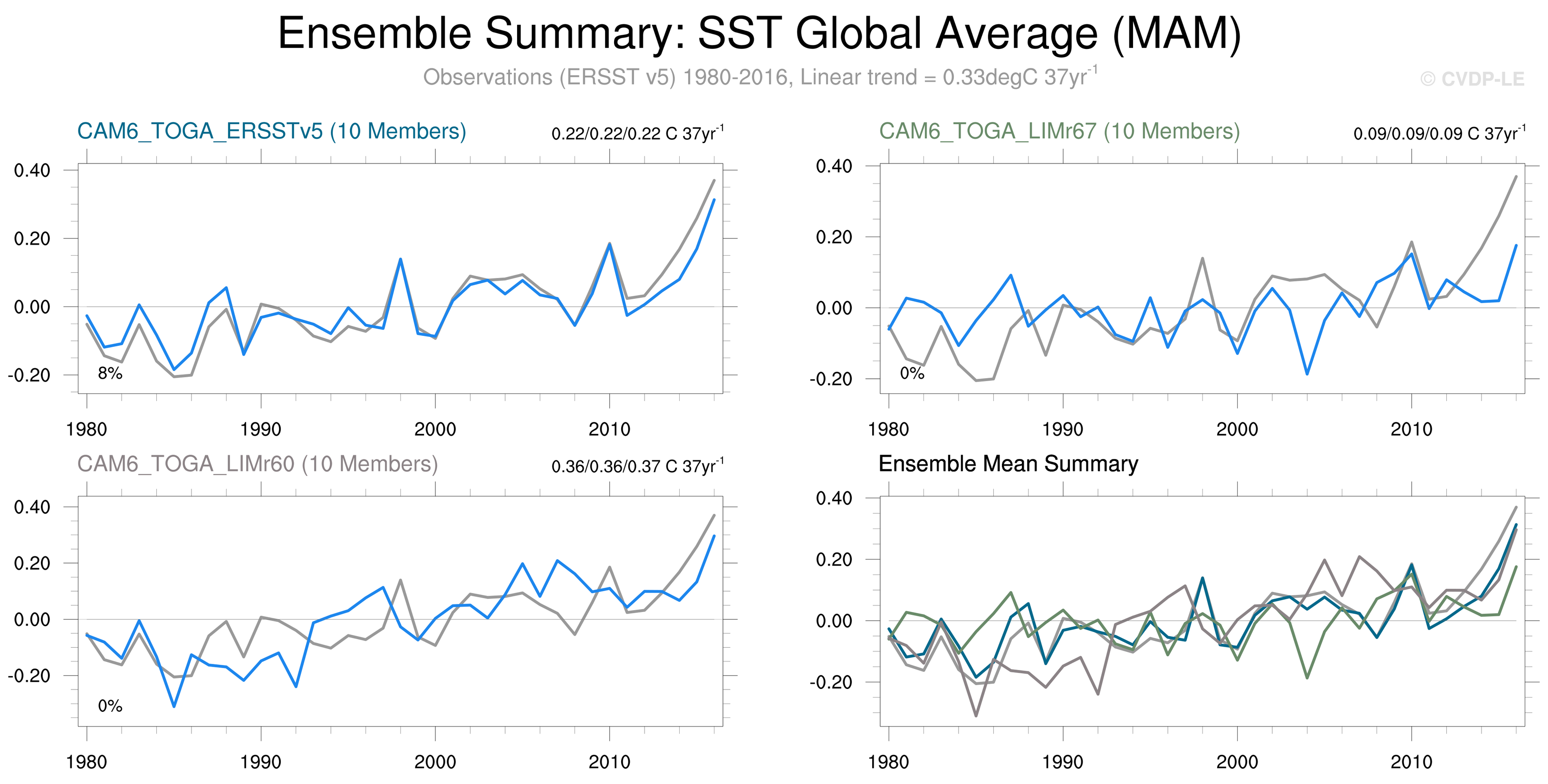 Ensemble Summary: SST Global Average (MAM)

Observations (ERSST v5) 1980-2016, Linear trend = 0.33degC 37yr$^{-1}$

© CVDP-LE

CAM6_TOGA_ERSSTv5 (10 Members)

0.22/0.22/0.22 C 37yr$^{-1}$

0.40
0.20
0.00
-0.20

8%

1980 1990 2000 2010

CAM6_TOGA_LIMr67 (10 Members)

0.09/0.09/0.09 C 37yr$^{-1}$

0.40
0.20
0.00
-0.20

0%

1980 1990 2000 2010

CAM6_TOGA_LIMr60 (10 Members)

0.36/0.36/0.37 C 37yr$^{-1}$

0.40
0.20
0.00
-0.20

0%

1980 1990 2000 2010

Ensemble Mean Summary

0.40
0.20
0.00
-0.20

1980 1990 2000 2010